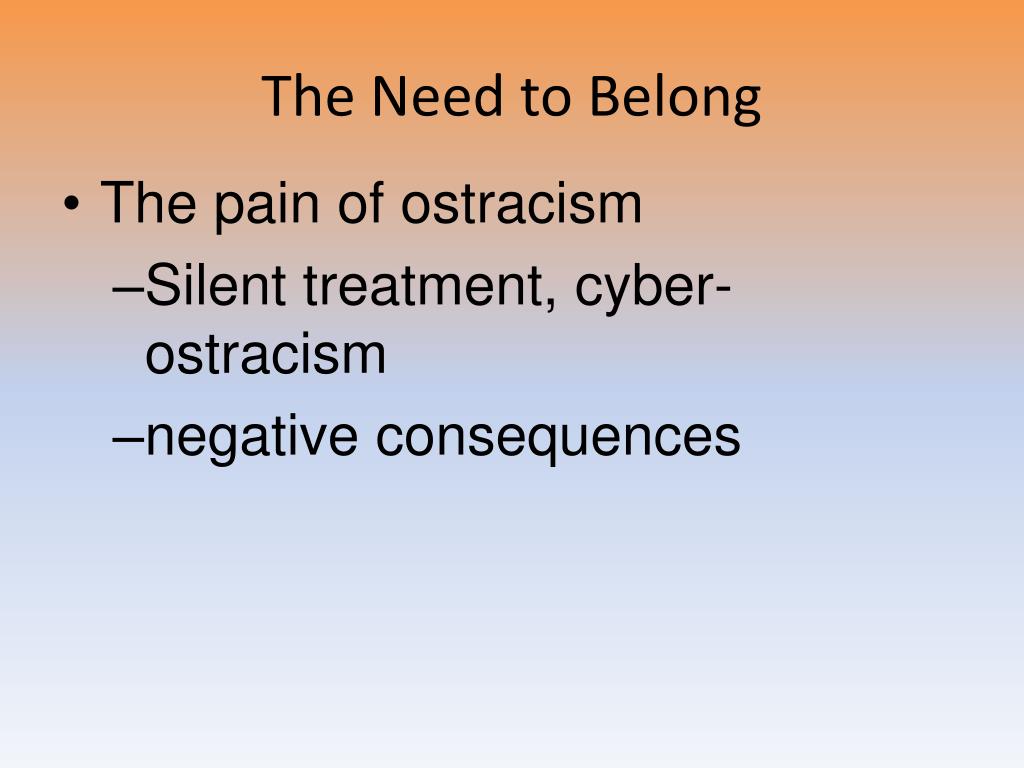 The Need to Belong

• The pain of ostracism
–Silent treatment, cyber-ostracism
–negative consequences